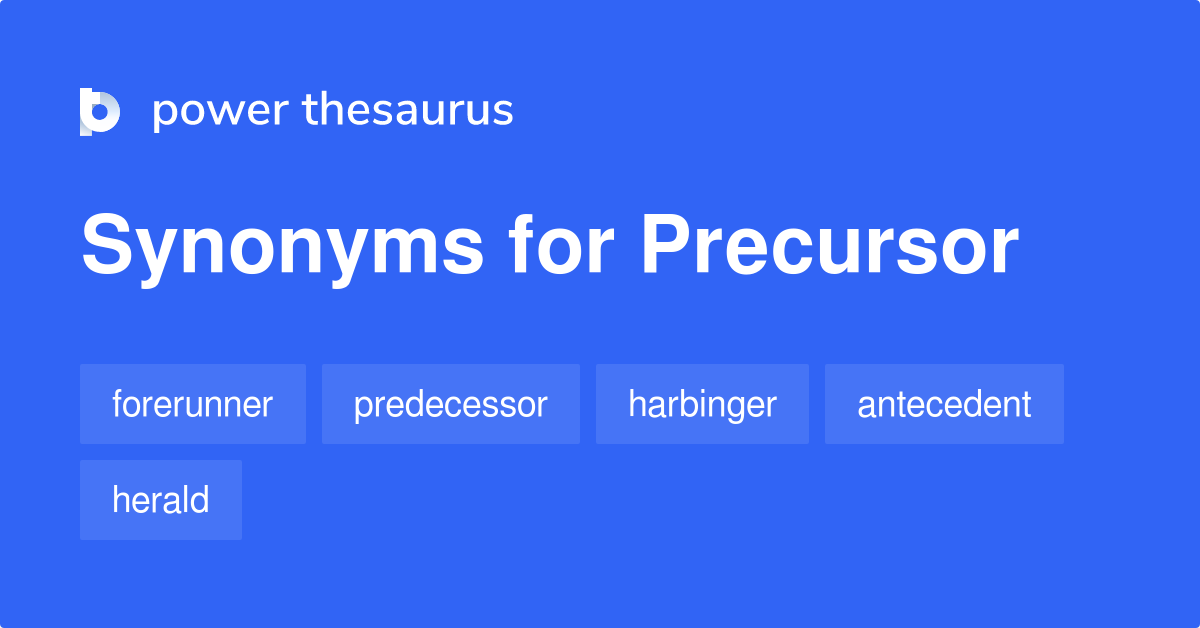 power thesaurus

Synonyms for Precursor

forerunner
predecessor
harbinger
antecedent
herald